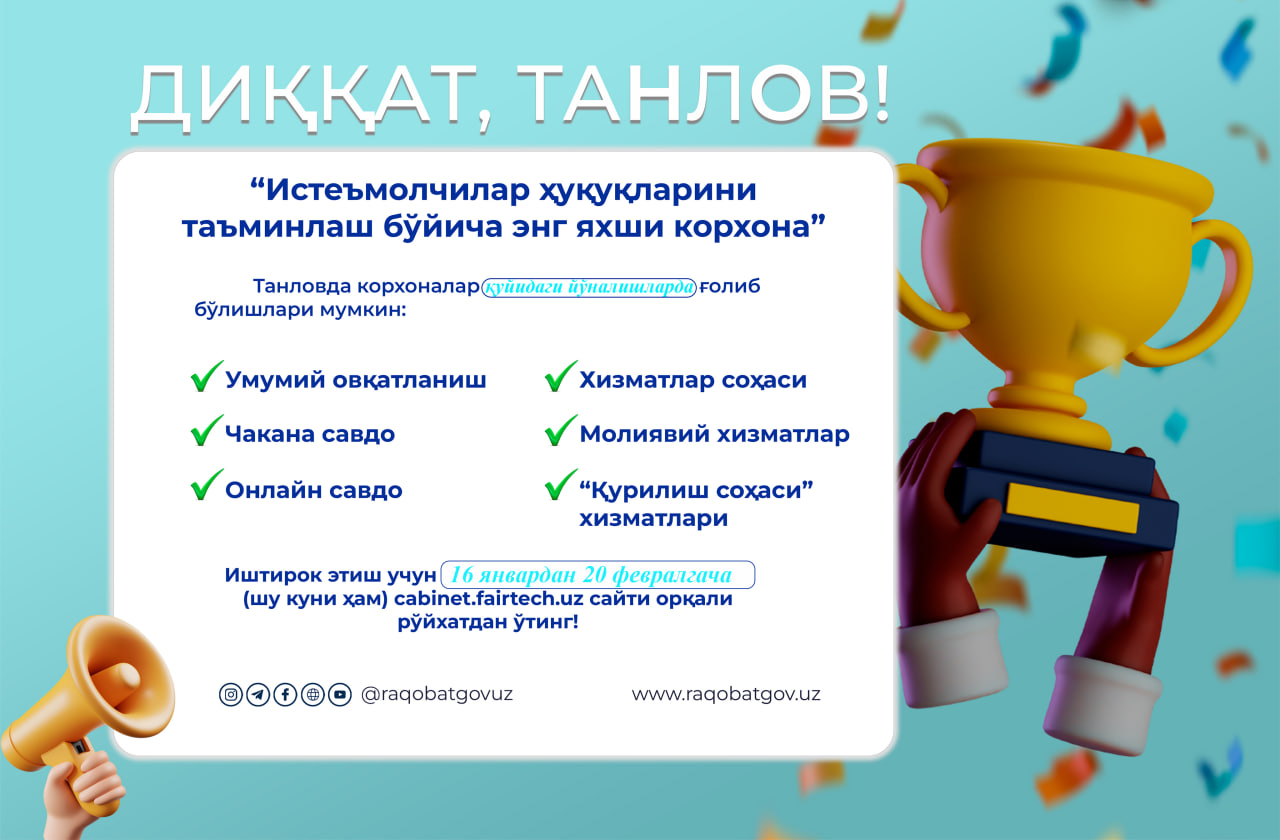 ДИҚҚАТ, ТАНЛОВ!

“Истеъмолчилар ҳуқуқларини таъминлаш бўйича энг яхши корхона”

Танловда корхоналар қуйидаги йўналишларда ғолиб бўлишлари мумкин:

Умумий овқатланиш

Чакана савдо

Онлайн савдо

Хизматлар соҳаси

Молиявий хизматлар

“Қурилиш соҳаси” хизматлари

Иштирок этиш учун 16 январдан 20 февралгача (шу куни ҳам) cabinet.fairtech.uz сайти орқали рўйхатдан ўтинг!

@raqobatgovuz

www.raqobatgov.uz